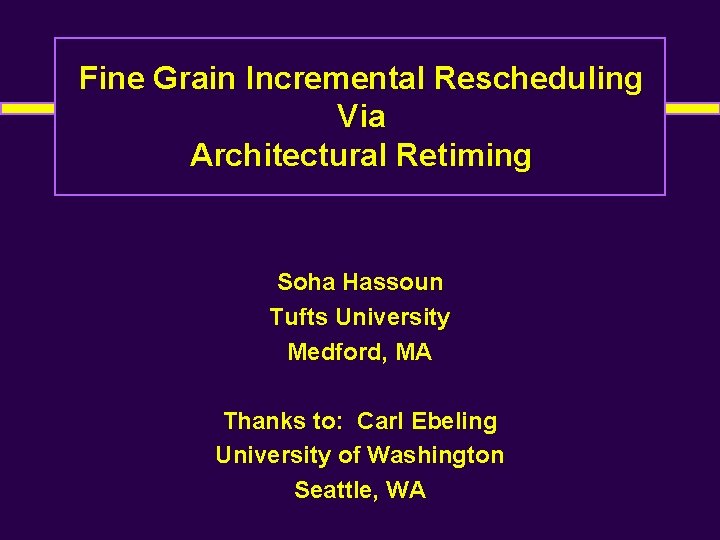 Fine Grain Incremental Rescheduling
Via
Architectural Retiming

Soha Hassoun
Tufts University
Medford, MA

Thanks to: Carl Ebeling
University of Washington
Seattle, WA